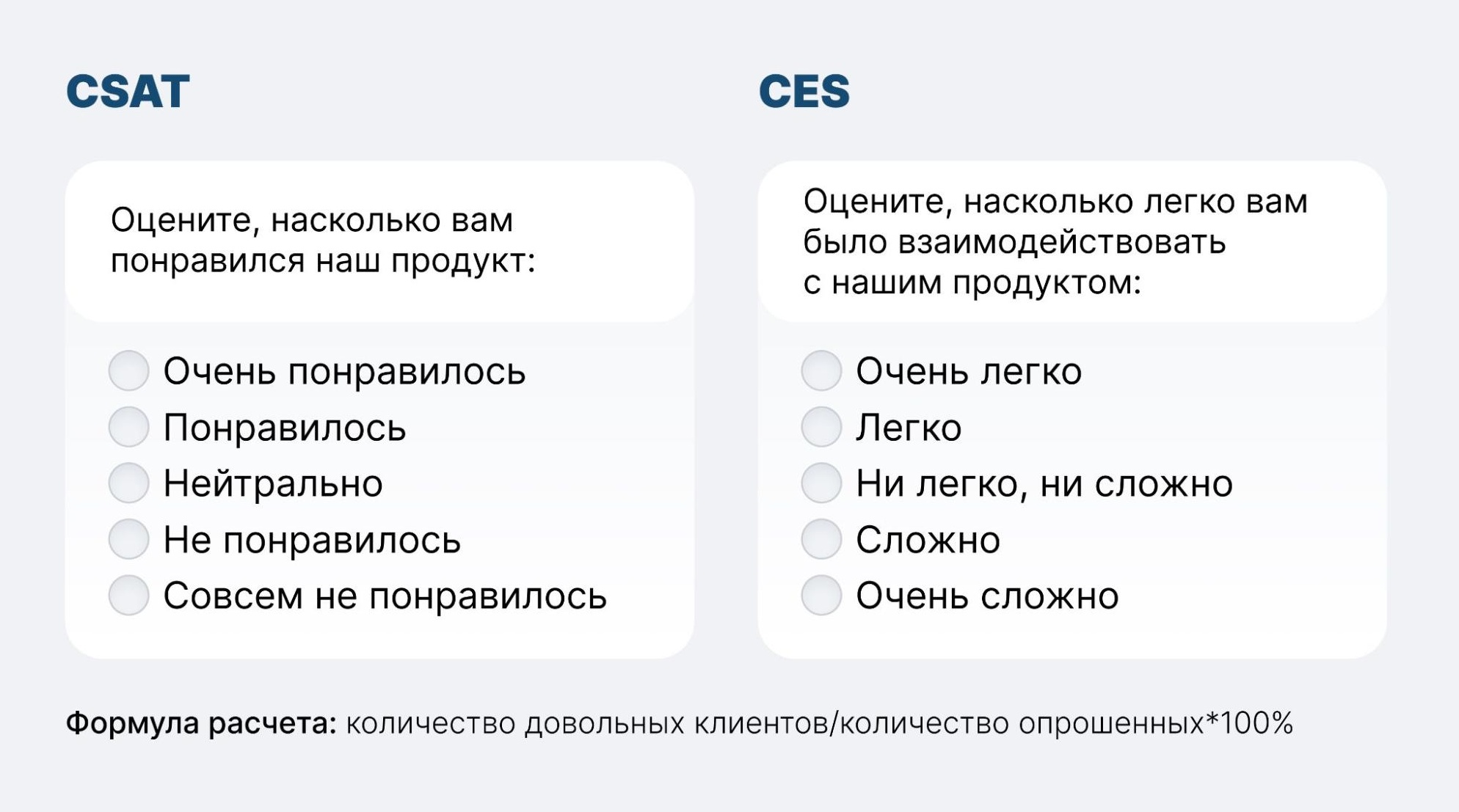 CSAT

Оцените, насколько вам понравился наш продукт:

Очень понравилось
Понравилось
Нейтрально
Не понравилось
Совсем не понравилось

CES

Оцените, насколько легко вам было взаимодействовать с нашим продуктом:

Очень легко
Легко
Ни легко, ни сложно
Сложно
Очень сложно

Формула расчета: количество довольных клиентов/количество опрошенных*100%